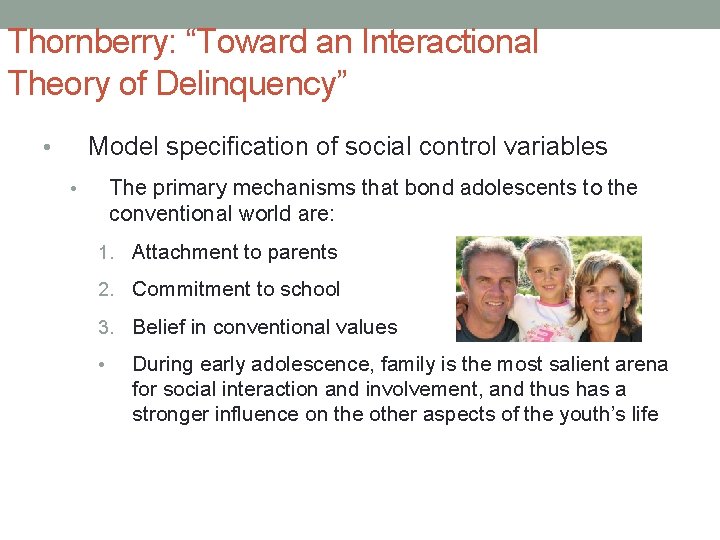 Thornberry: “Toward an Interactional Theory of Delinquency”

• Model specification of social control variables

• The primary mechanisms that bond adolescents to the conventional world are:

1. Attachment to parents

2. Commitment to school

3. Belief in conventional values

• During early adolescence, family is the most salient arena for social interaction and involvement, and thus has a stronger influence on the other aspects of the youth’s life